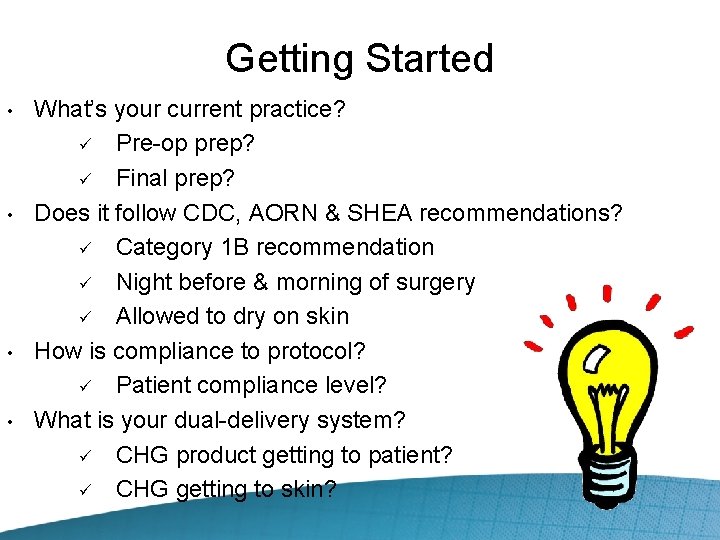 Getting Started

• What's your current practice?
✓ Pre-op prep?
✓ Final prep?
• Does it follow CDC, AORN & SHEA recommendations?
✓ Category 1B recommendation
✓ Night before & morning of surgery
✓ Allowed to dry on skin
• How is compliance to protocol?
✓ Patient compliance level?
• What is your dual-delivery system?
✓ CHG product getting to patient?
✓ CHG getting to skin?